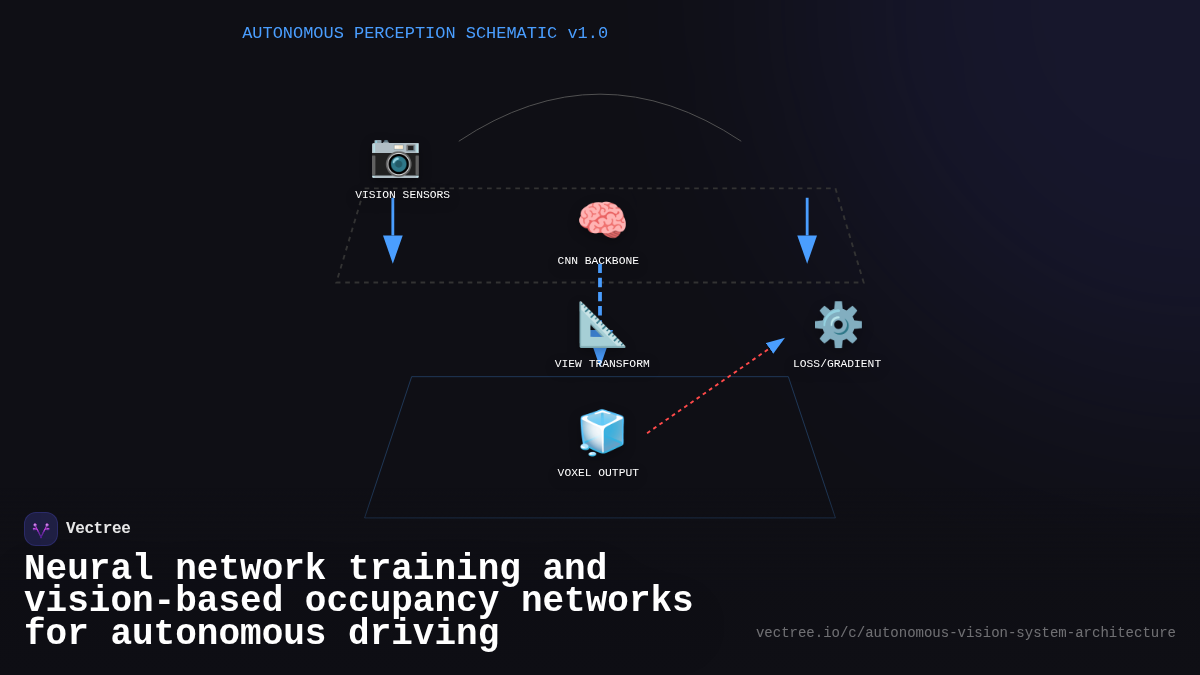 AUTONOMOUS PERCEPTION SCHEMATIC v1.0

VISION SENSORS

CNN BACKBONE

VIEW TRANSFORM

LOSS/GRADIENT

VOXEL OUTPUT

Vectree

Neural network training and vision-based occupancy networks for autonomous driving

vectree.io/c/autonomous-vision-system-architecture